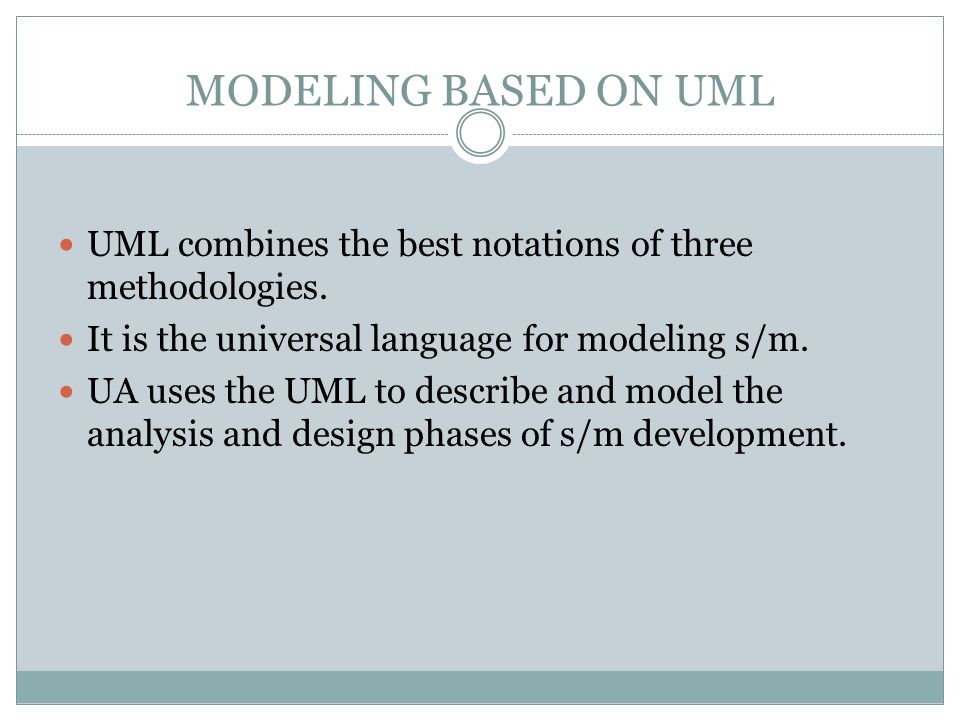 MODELING BASED ON UML

- UML combines the best notations of three methodologies.
- It is the universal language for modeling s/m.
- UA uses the UML to describe and model the analysis and design phases of s/m development.